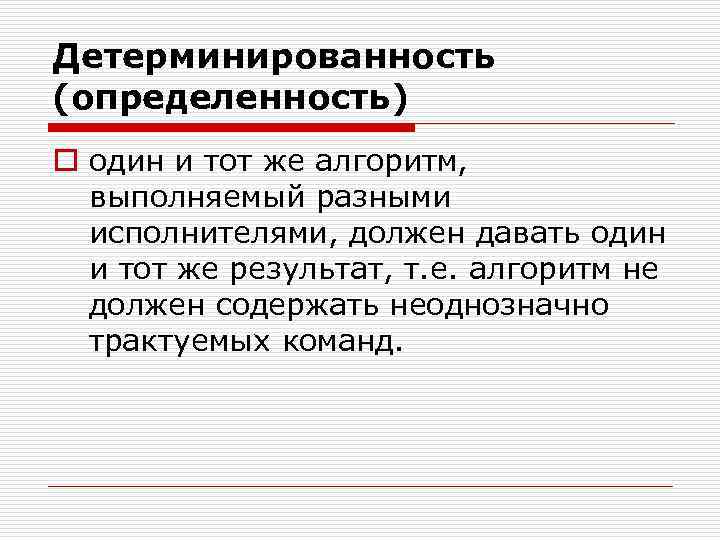 Детерминированность (определенность)

один и тот же алгоритм, выполняемый разными исполнителями, должен давать один и тот же результат, т.е. алгоритм не должен содержать неоднозначно трактуемых команд.